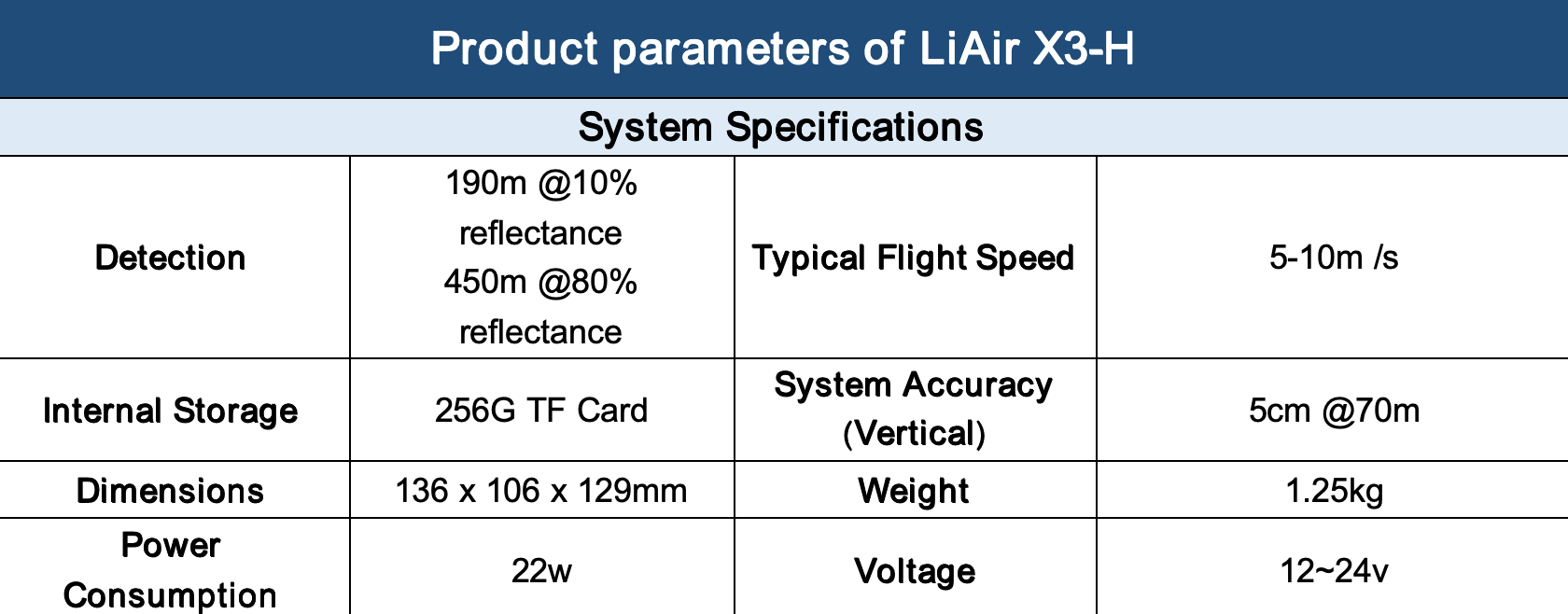 Product parameters of LiAir X3-H

System Specifications

| Detection | 190m @10% reflectance 450m @80% reflectance | Typical Flight Speed | 5-10m /s |
|---|---|---|---|
| Internal Storage | 256G TF Card | System Accuracy (Vertical) | 5cm @70m |
| Dimensions | 136 x 106 x 129mm | Weight | 1.25kg |
| Power Consumption | 22w | Voltage | 12~24v |